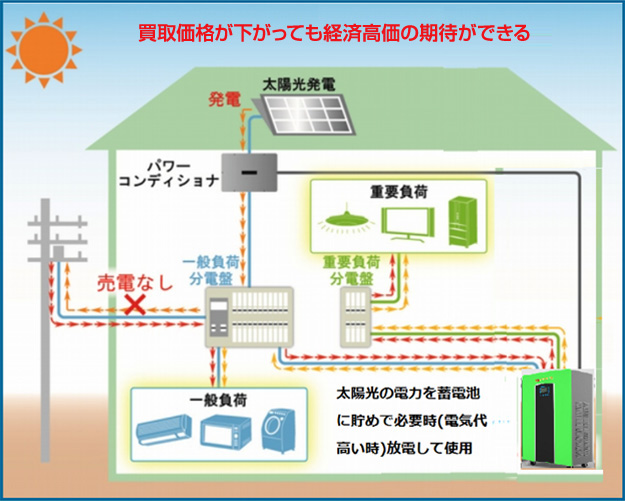 買取価格が下がっても経済高価の期待ができる

太陽光発電

発電

パワーコンディショナ

重要負荷

一般負荷分電盤

重要負荷分電盤

売電なし

一般負荷

太陽光の電力を蓄電池に貯めで必要時(電気代高い時)放電して使用